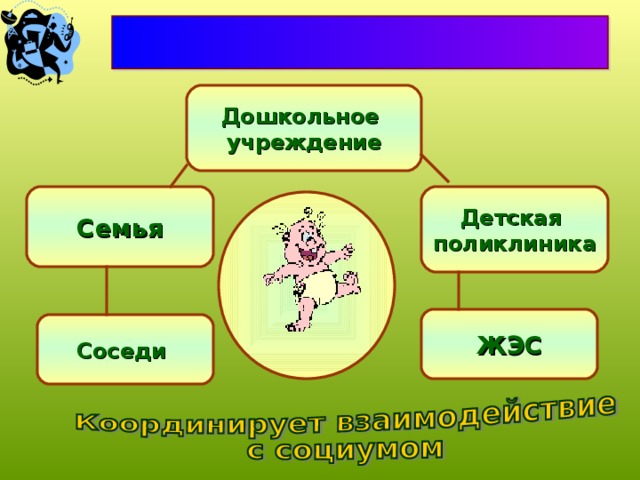 Дошкольное учреждение

Семья

Детская поликлиника

Соседи

ЖЭС

Координирует взаимодействие с социумом